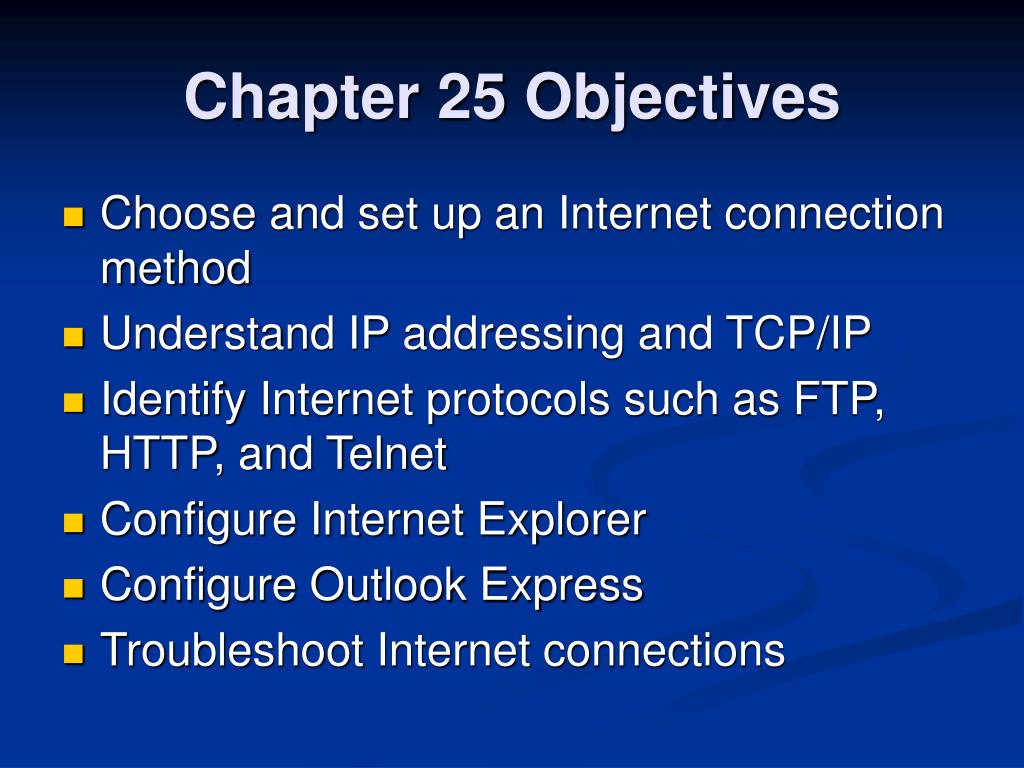 Chapter 25 Objectives

- Choose and set up an Internet connection method
- Understand IP addressing and TCP/IP
- Identify Internet protocols such as FTP, HTTP, and Telnet
- Configure Internet Explorer
- Configure Outlook Express
- Troubleshoot Internet connections